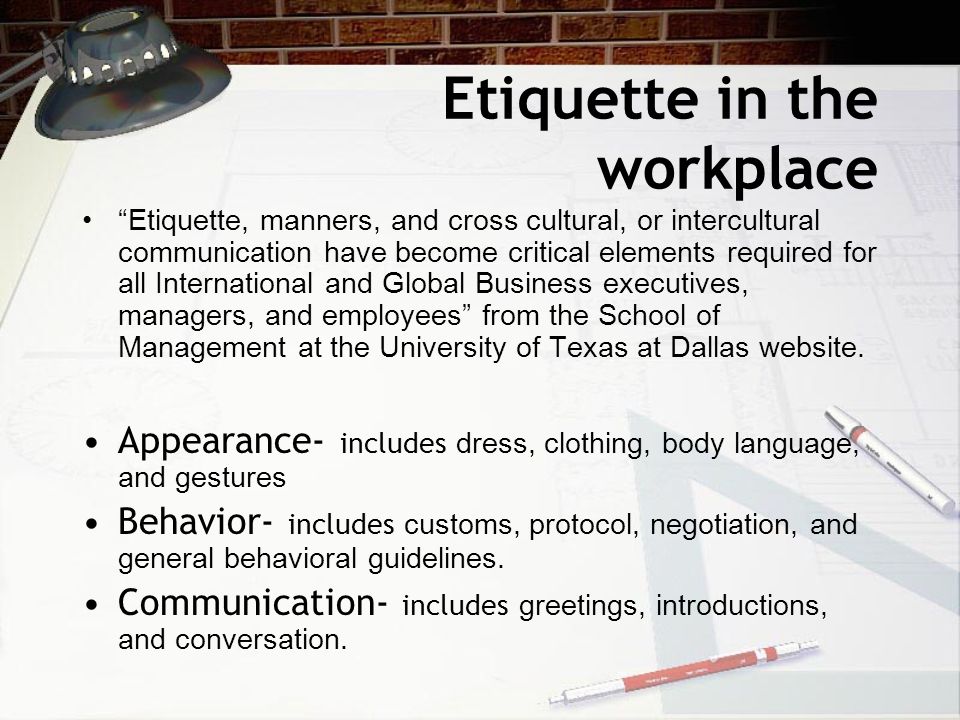 Etiquette in the workplace

• “Etiquette, manners, and cross cultural, or intercultural communication have become critical elements required for all International and Global Business executives, managers, and employees” from the School of Management at the University of Texas at Dallas website.

• Appearance- includes dress, clothing, body language, and gestures
• Behavior- includes customs, protocol, negotiation, and general behavioral guidelines.
• Communication- includes greetings, introductions, and conversation.